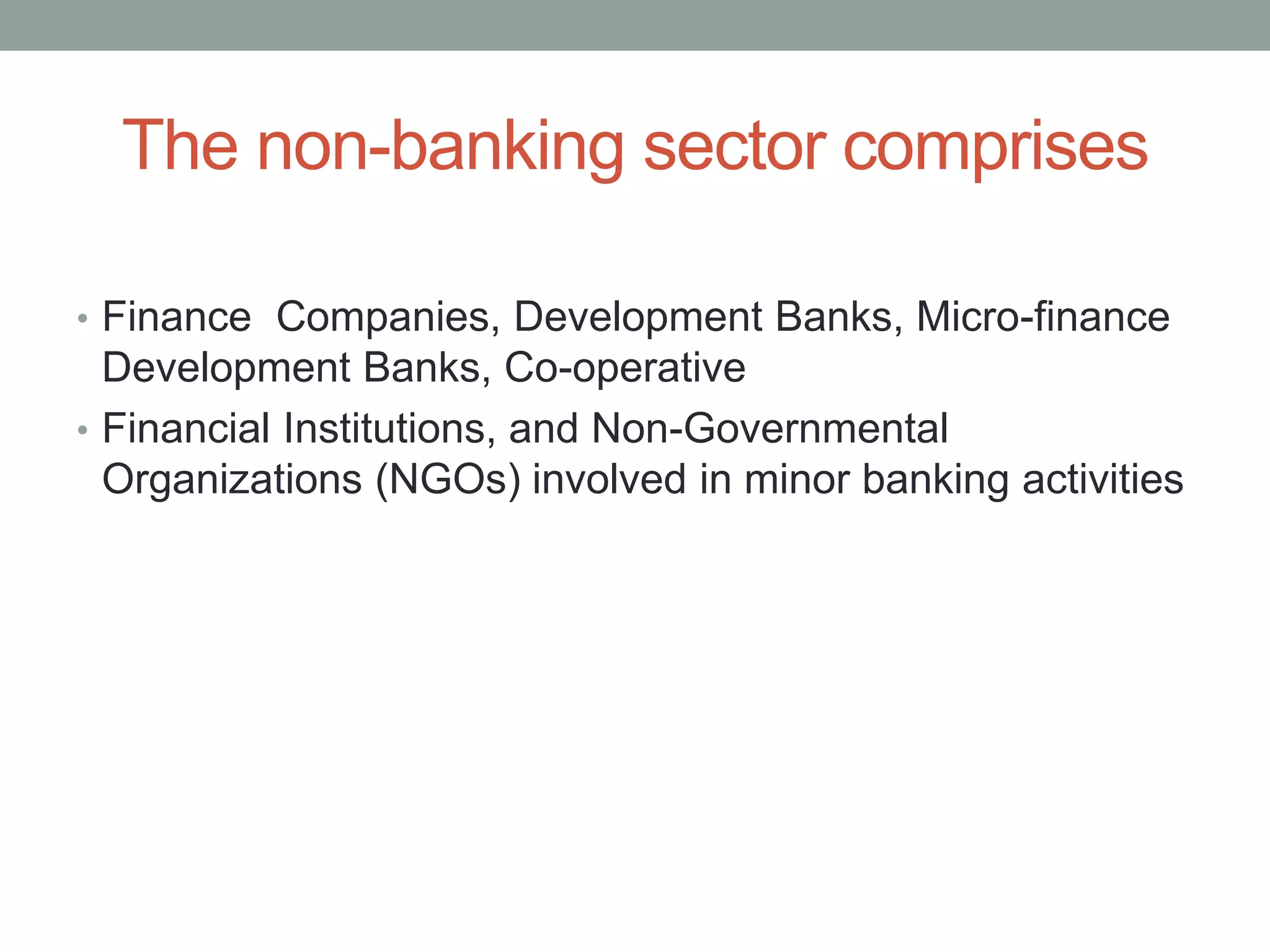 The non-banking sector comprises

• Finance  Companies, Development Banks, Micro-finance Development Banks, Co-operative
• Financial Institutions, and Non-Governmental Organizations (NGOs) involved in minor banking activities